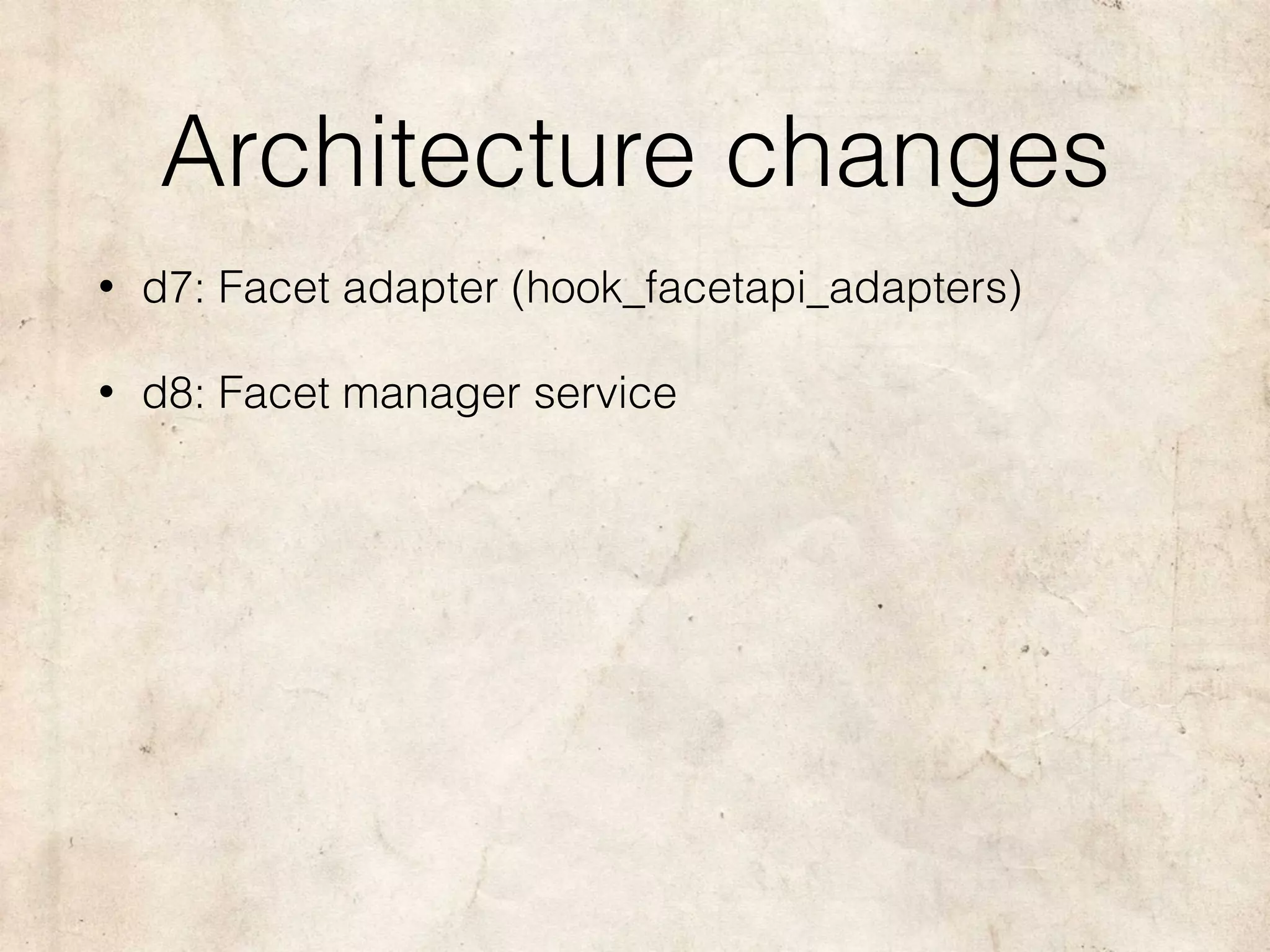 Architecture changes

• d7: Facet adapter (hook_facetapi_adapters)

• d8: Facet manager service